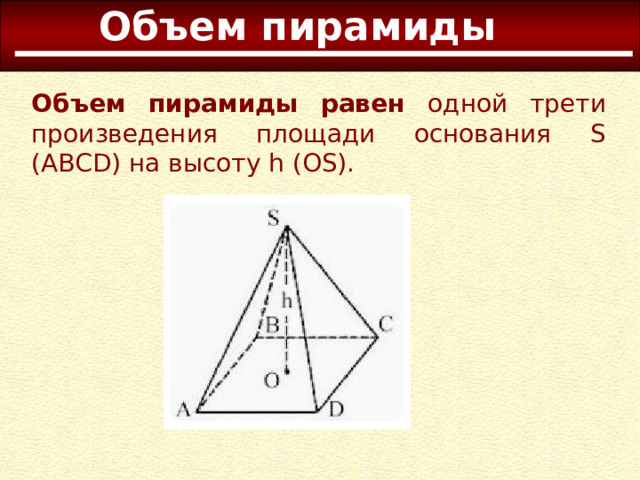 Объем пирамиды

Объем пирамиды равен одной трети произведения площади основания S (ABCD) на высоту h (OS).

S
h
B
C
O
A
D